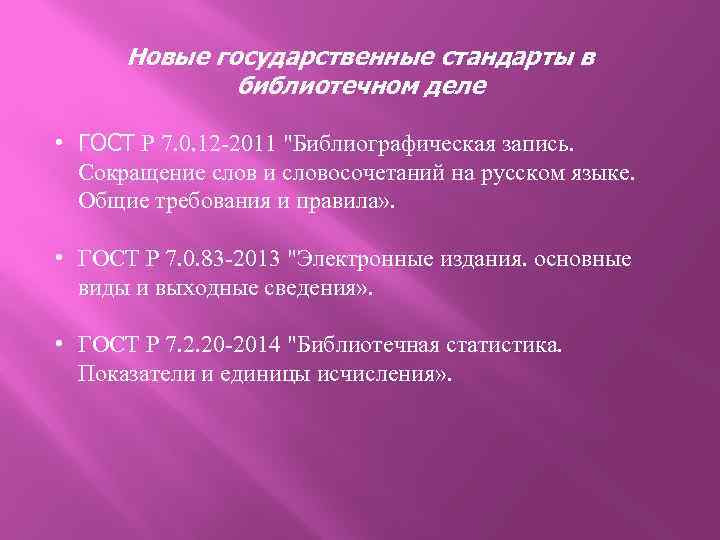 Новые государственные стандарты в библиотечном деле

• ГОСТ Р 7.0.12-2011 "Библиографическая запись. Сокращение слов и словосочетаний на русском языке. Общие требования и правила».

• ГОСТ Р 7.0.83-2013 "Электронные издания. основные виды и выходные сведения».

• ГОСТ Р 7.2.20-2014 "Библиотечная статистика. Показатели и единицы исчисления».